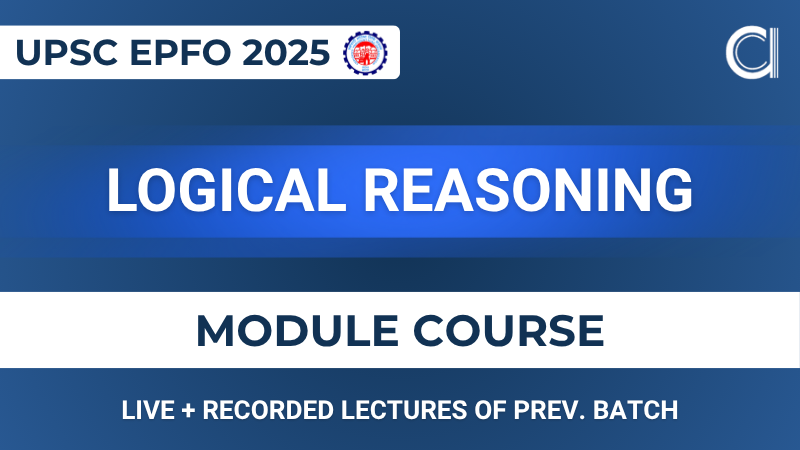 UPSC EPFO 2025

LOGICAL REASONING

MODULE COURSE

LIVE + RECORDED LECTURES OF PREV. BATCH